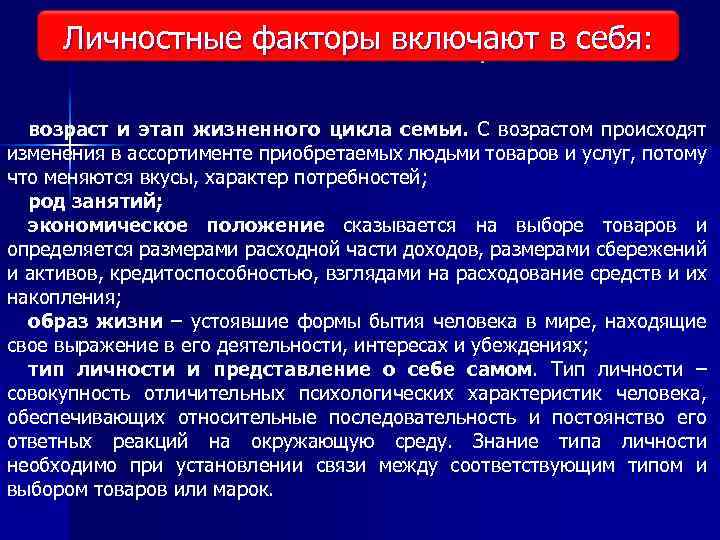 Личностные факторы включают в себя:

возраст и этап жизненного цикла семьи. С возрастом происходят изменения в ассортименте приобретаемых людьми товаров и услуг, потому что меняются вкусы, характер потребностей;

род занятий;

экономическое положение сказывается на выборе товаров и определяется размерами расходной части доходов, размерами сбережений и активов, кредитоспособностью, взглядами на расходование средств и их накопления;

образ жизни – устоявшие формы бытия человека в мире, находящие свое выражение в его деятельности, интересах и убеждениях;

тип личности и представление о себе самом. Тип личности – совокупность отличительных психологических характеристик человека, обеспечивающих относительные последовательность и постоянство его ответных реакций на окружающую среду. Знание типа личности необходимо при установлении связи между соответствующим типом и выбором товаров или марок.